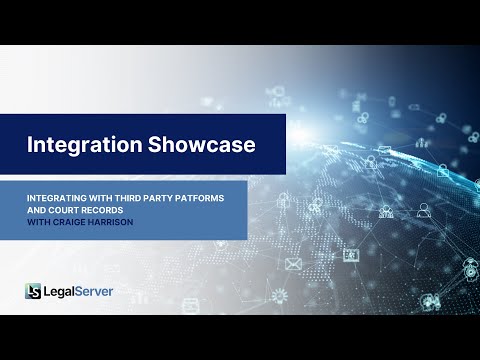 Integration Showcase

INTEGRATING WITH THIRD PARTY PATFORMS AND COURT RECORDS
WITH CRAIGE HARRISON

LS LegalServer